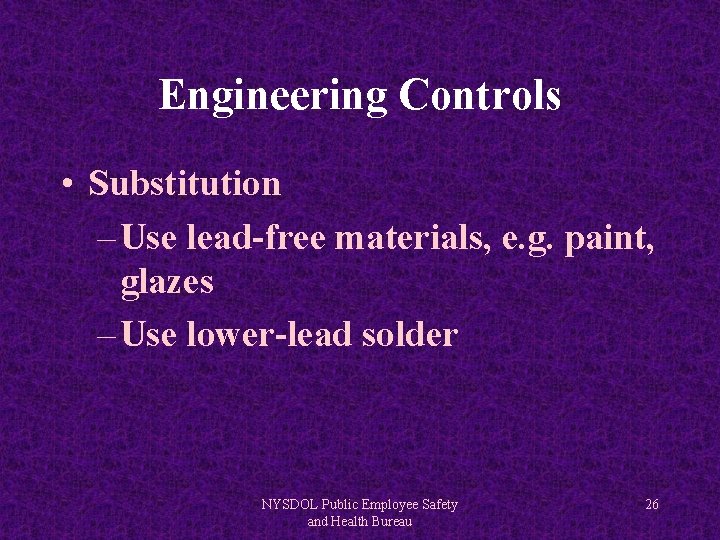 Engineering Controls

• Substitution

– Use lead-free materials, e.g. paint, glazes

– Use lower-lead solder

NYSDOL Public Employee Safety and Health Bureau

26